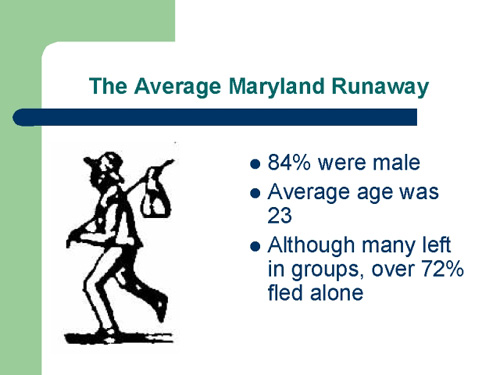 The Average Maryland Runaway

- 84% were male
- Average age was 23
- Although many left in groups, over 72% fled alone